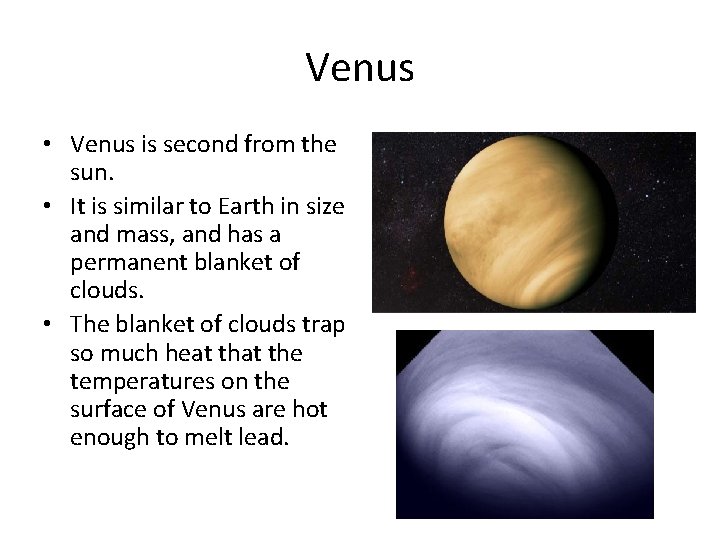 Venus

• Venus is second from the sun.
• It is similar to Earth in size and mass, and has a permanent blanket of clouds.
• The blanket of clouds trap so much heat that the temperatures on the surface of Venus are hot enough to melt lead.